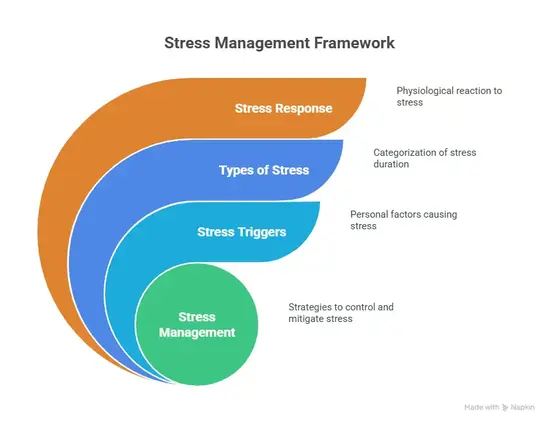 Stress Management Framework

Stress Response

Physiological reaction to stress

Types of Stress

Categorization of stress duration

Stress Triggers

Personal factors causing stress

Stress Management

Strategies to control and mitigate stress

Made with Napkin